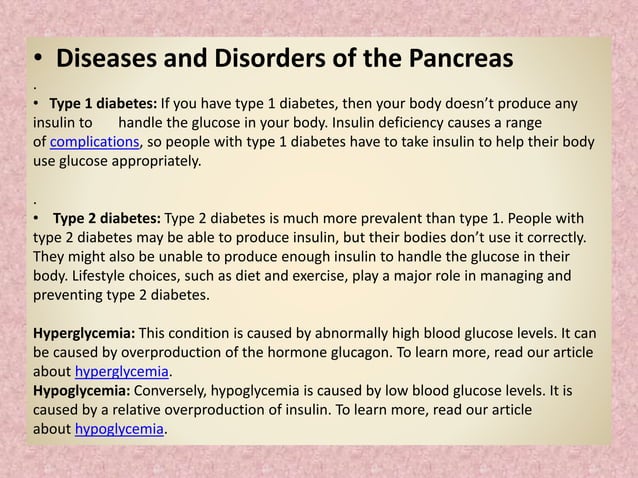 • Diseases and Disorders of the Pancreas

.

• Type 1 diabetes: If you have type 1 diabetes, then your body doesn't produce any insulin to handle the glucose in your body. Insulin deficiency causes a range of complications, so people with type 1 diabetes have to take insulin to help their body use glucose appropriately.

.

• Type 2 diabetes: Type 2 diabetes is much more prevalent than type 1. People with type 2 diabetes may be able to produce insulin, but their bodies don't use it correctly. They might also be unable to produce enough insulin to handle the glucose in their body. Lifestyle choices, such as diet and exercise, play a major role in managing and preventing type 2 diabetes.

Hyperglycemia: This condition is caused by abnormally high blood glucose levels. It can be caused by overproduction of the hormone glucagon. To learn more, read our article about hyperglycemia.
Hypoglycemia: Conversely, hypoglycemia is caused by low blood glucose levels. It is caused by a relative overproduction of insulin. To learn more, read our article about hypoglycemia.